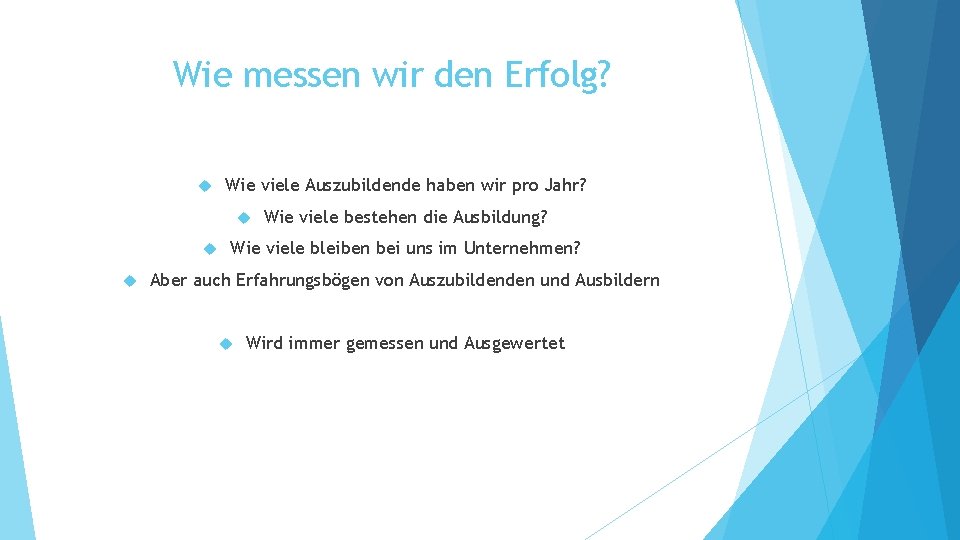 Wie messen wir den Erfolg?

Wie viele Auszubildende haben wir pro Jahr?

Wie viele bestehen die Ausbildung?

Wie viele bleiben bei uns im Unternehmen?

Aber auch Erfahrungsbögen von Auszubildenden und Ausbildern

Wird immer gemessen und Ausgewertet